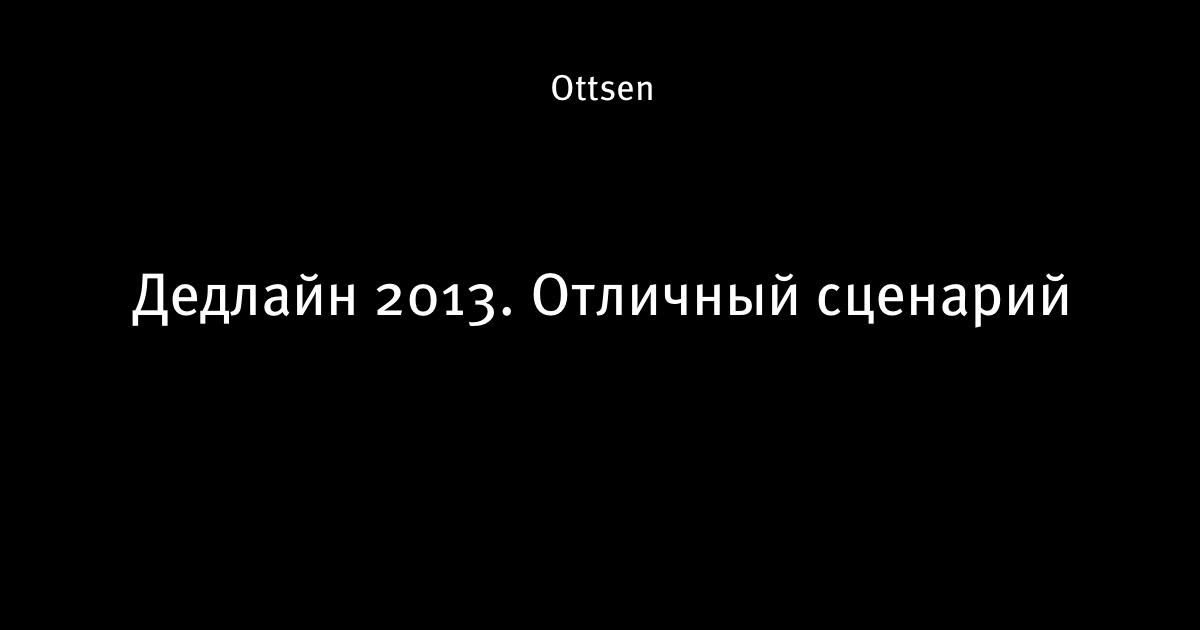 Ottsen

Дедлайн 2013. Отличный сценарий